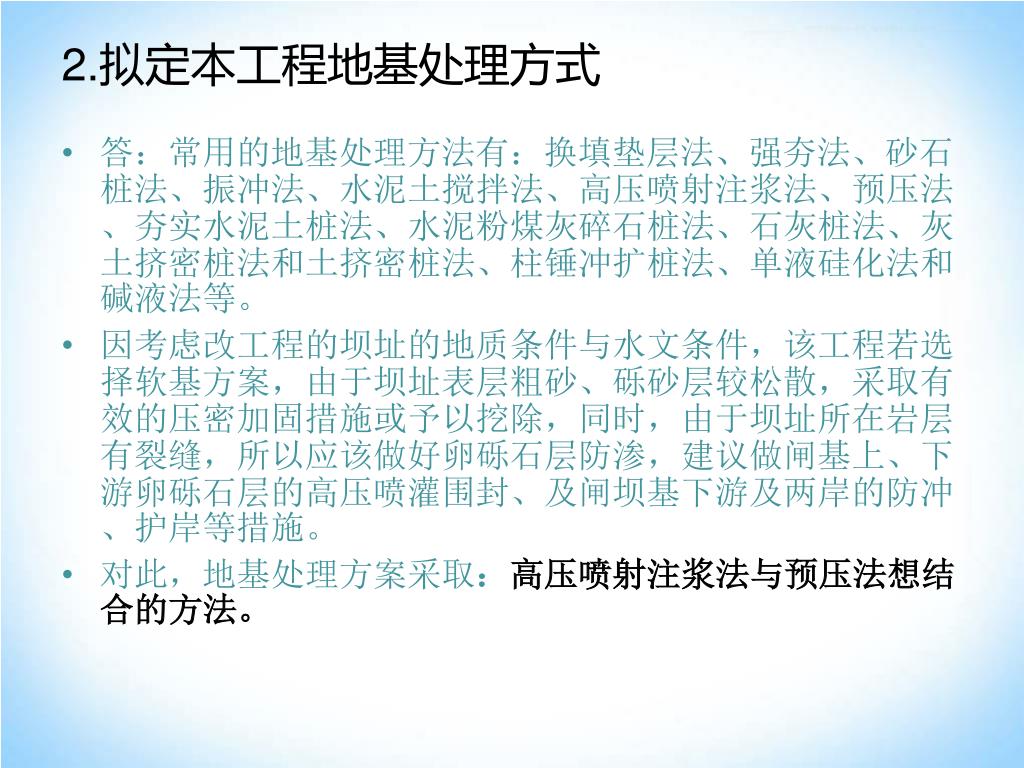 2.拟定本工程地基处理方式

• 答：常用的地基处理方法有：换填垫层法、强夯法、砂石桩法、振冲法、水泥土搅拌法、高压喷射注浆法、预压法、夯实水泥土桩法、水泥粉煤灰碎石桩法、石灰桩法、灰土挤密桩法和土挤密桩法、柱锤冲扩桩法、单液硅化法和碱液法等。

• 因考虑改工程的坝址的地质条件与水文条件，该工程若选择软基方案，由于坝址表层粗砂、砾砂层较松散，采取有效的压密加固措施或予以挖除，同时，由于坝址所在岩层有裂缝，所以应该做好卵砾石层防渗，建议做闸基上、下游卵砾石层的高压喷灌围封、及闸坝基下游及两岸的防冲、护岸等措施。

• 对此，地基处理方案采取：高压喷射注浆法与预压法想结合的方法。